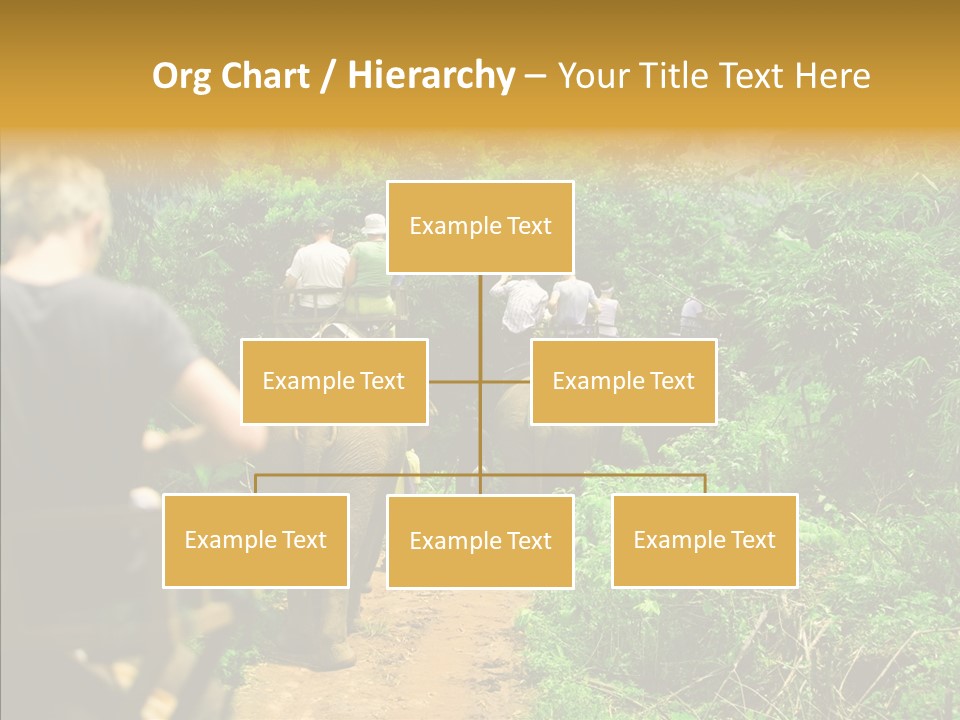 Org Chart / Hierarchy – Your Title Text Here

Example Text

Example Text

Example Text

Example Text

Example Text

Example Text